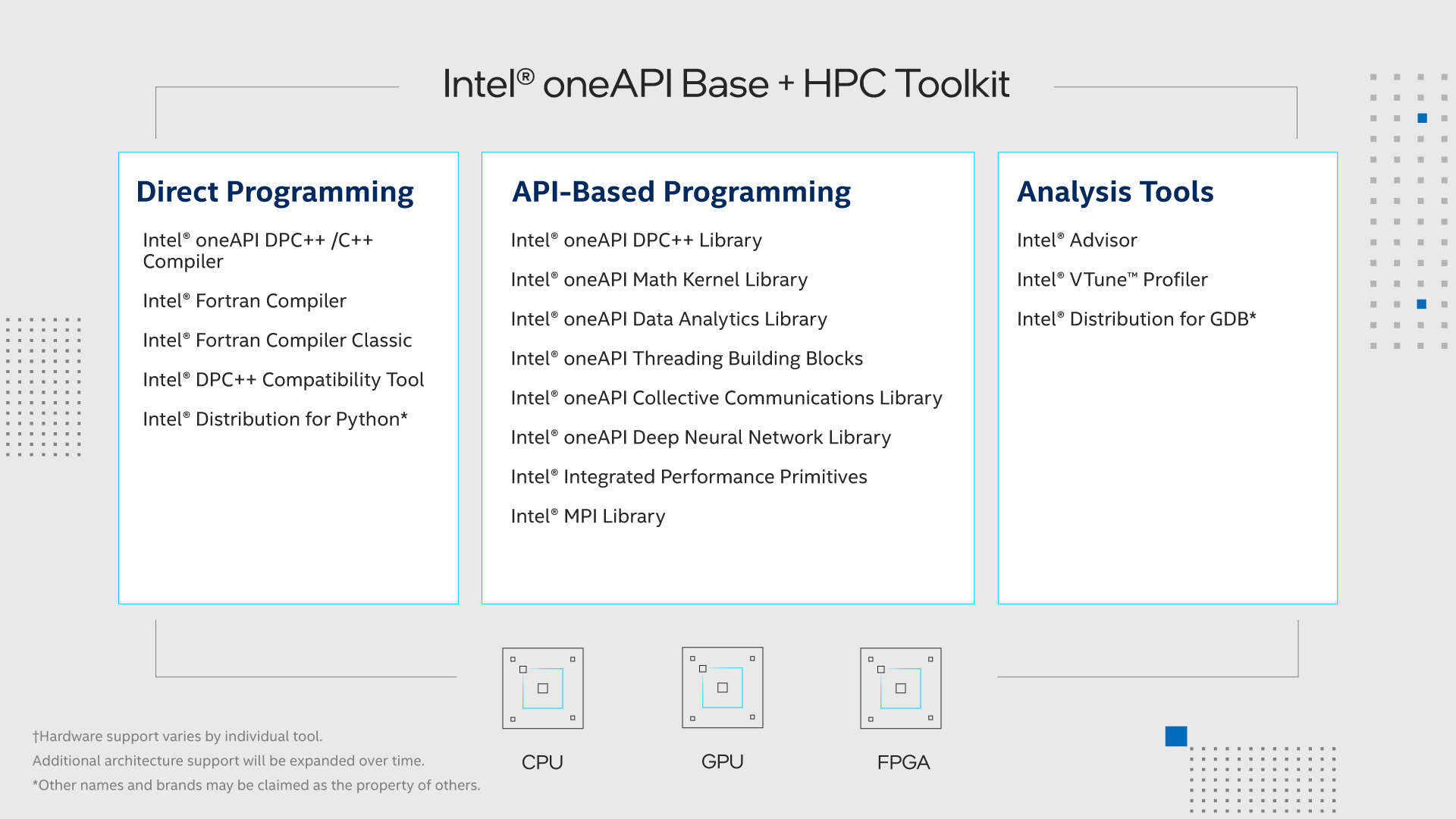 Intel® oneAPI Base + HPC Toolkit

Direct Programming

Intel® oneAPI DPC++ /C++ Compiler

Intel® Fortran Compiler

Intel® Fortran Compiler Classic

Intel® DPC++ Compatibility Tool

Intel® Distribution for Python*

API-Based Programming

Intel® oneAPI DPC++ Library

Intel® oneAPI Math Kernel Library

Intel® oneAPI Data Analytics Library

Intel® oneAPI Threading Building Blocks

Intel® oneAPI Collective Communications Library

Intel® oneAPI Deep Neural Network Library

Intel® Integrated Performance Primitives

Intel® MPI Library

Analysis Tools

Intel® Advisor

Intel® VTune™ Profiler

Intel® Distribution for GDB*

CPU

GPU

FPGA

†Hardware support varies by individual tool.
Additional architecture support will be expanded over time.
*Other names and brands may be claimed as the property of others.